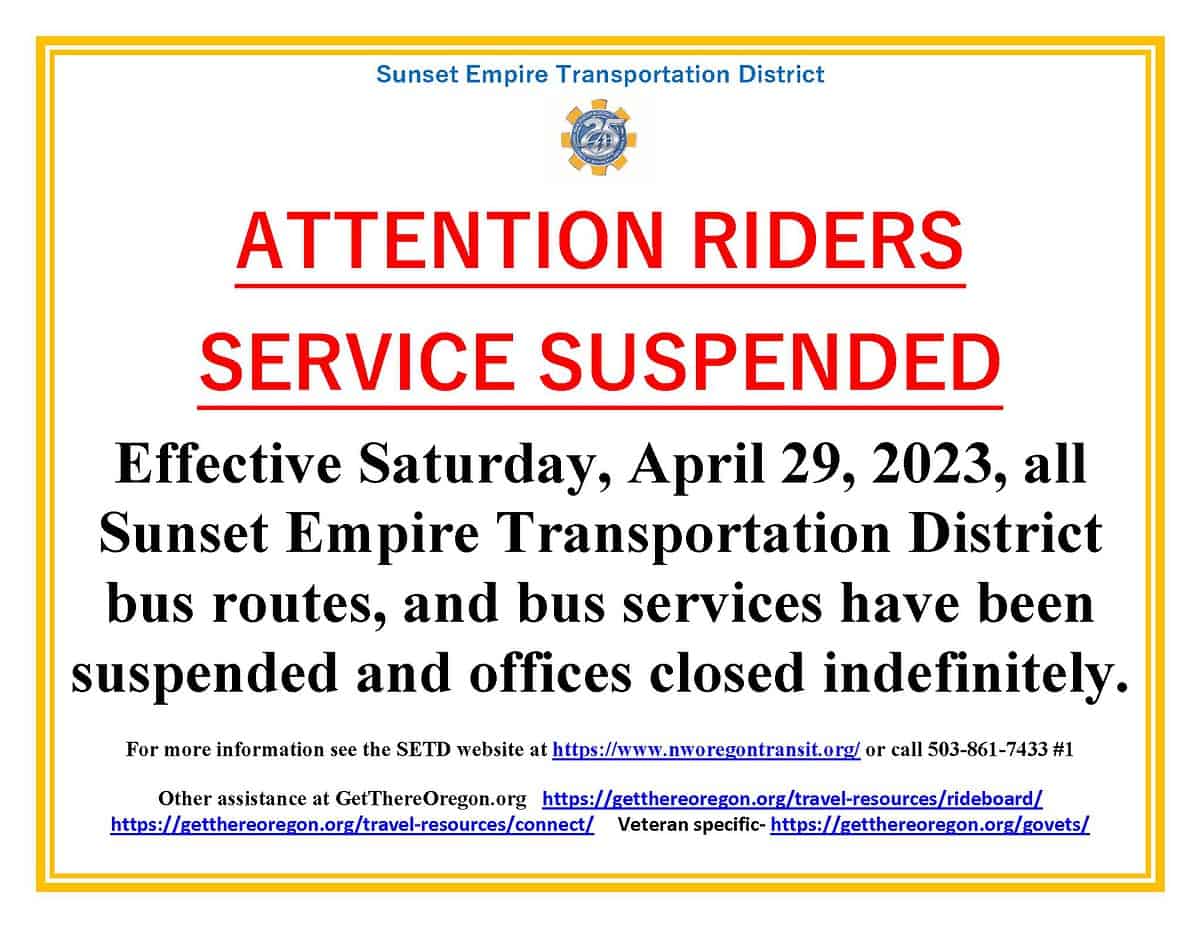 Sunset Empire Transportation District

25

ATTENTION RIDERS

SERVICE SUSPENDED

Effective Saturday, April 29, 2023, all Sunset Empire Transportation District bus routes, and bus services have been suspended and offices closed indefinitely.

For more information see the SETD website at https://www.nworegontransit.org/ or call 503-861-7433 #1

Other assistance at GetThereOregon.org https://getthereoregon.org/travel-resources/rideboard/ https://getthereoregon.org/travel-resources/connect/ Veteran specific- https://getthereoregon.org/govets/